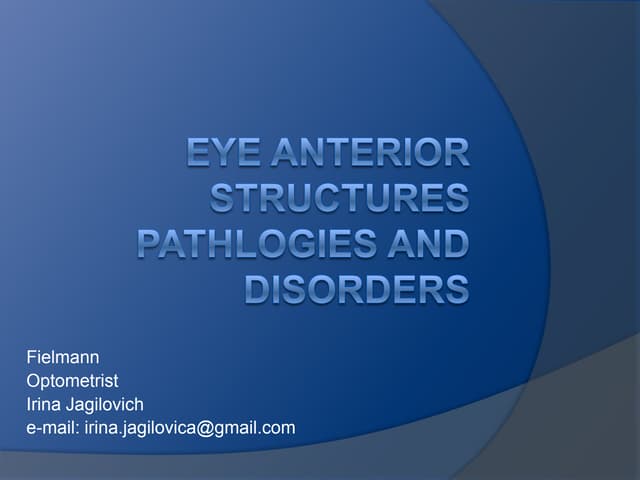 EYE ANTERIOR STRUCTURES PATHLOGIES AND DISORDERS

Fielmann
Optometrist
Irina Jagilovich
e-mail: irina.jagilovica@gmail.com